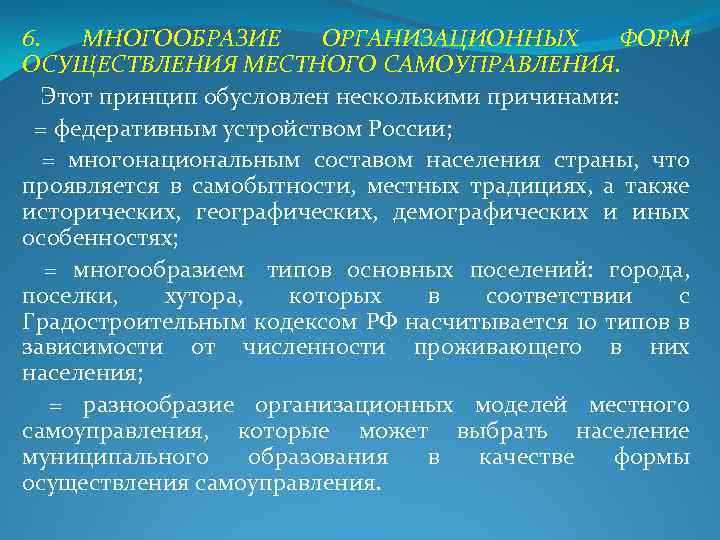 6. МНОГООБРАЗИЕ ОРГАНИЗАЦИОННЫХ ФОРМ ОСУЩЕСТВЛЕНИЯ МЕСТНОГО САМОУПРАВЛЕНИЯ.

Этот принцип обусловлен несколькими причинами:

= федеративным устройством России;

= многонациональным составом населения страны, что проявляется в самобытности, местных традициях, а также исторических, географических, демографических и иных особенностях;

= многообразием типов основных поселений: города, поселки, хутора, которых в соответствии с Градостроительным кодексом РФ насчитывается 10 типов в зависимости от численности проживающего в них населения;

= разнообразие организационных моделей местного самоуправления, которые может выбрать население муниципального образования в качестве формы осуществления самоуправления.